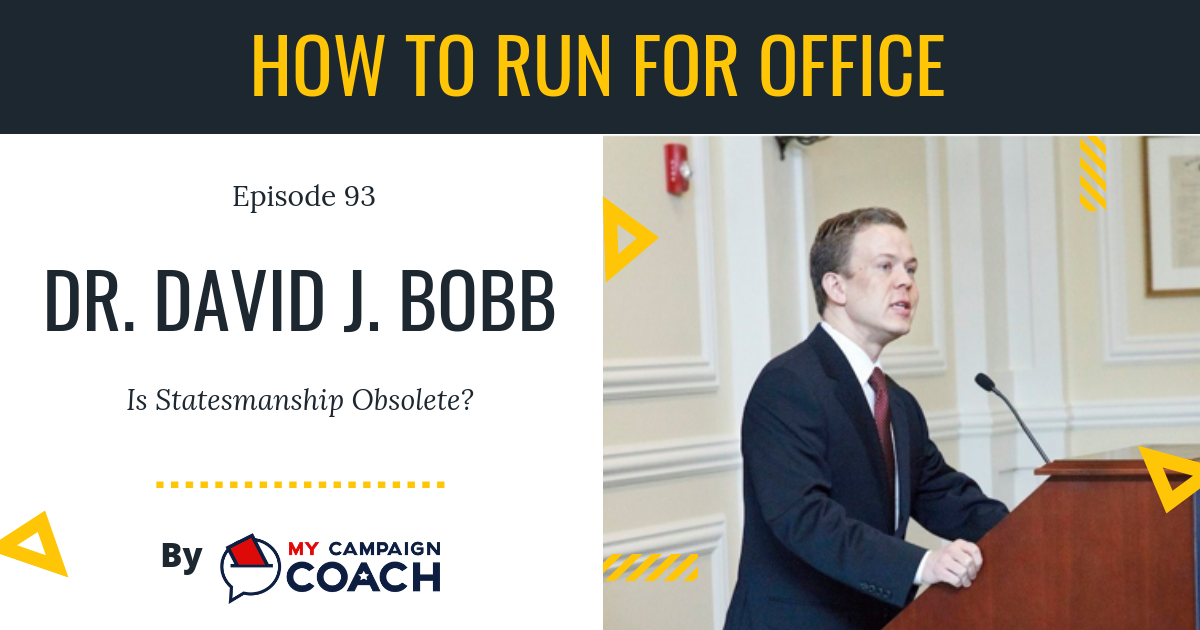 HOW TO RUN FOR OFFICE

Episode 93

DR. DAVID J. BOBB

Is Statesmanship Obsolete?

By MY CAMPAIGN COACH